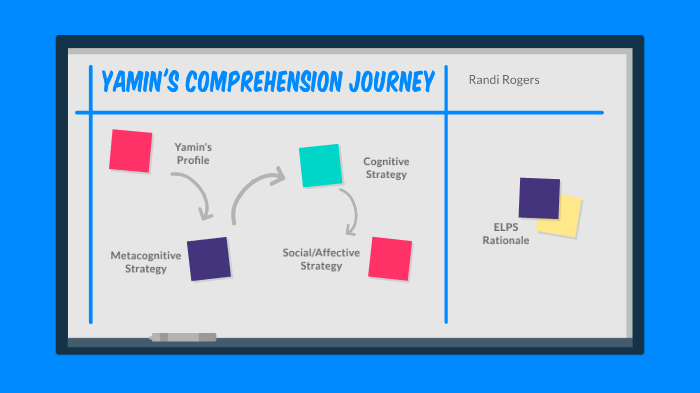 YAMIN'S COMPREHENSION JOURNEY

Randi Rogers

Yamin's Profile

Cognitive Strategy

Metacognitive Strategy

Social/Affective Strategy

ELPS Rationale